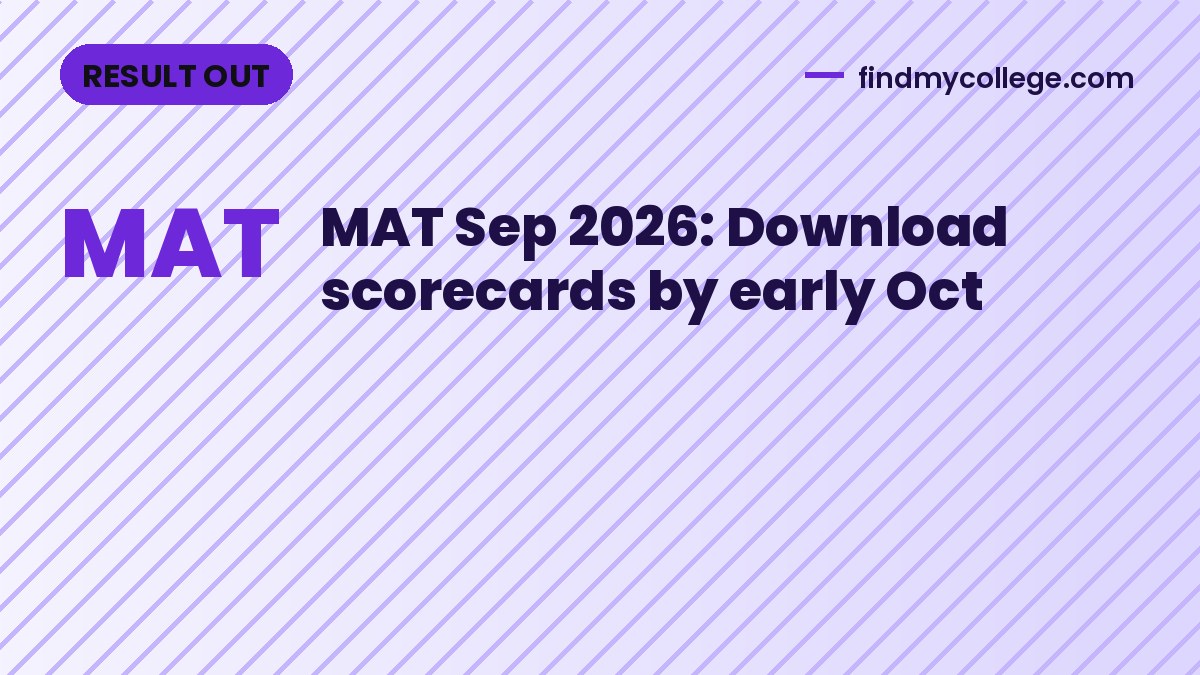 RESULT OUT

findmycollege.com

MAT

MAT Sep 2026: Download scorecards by early Oct